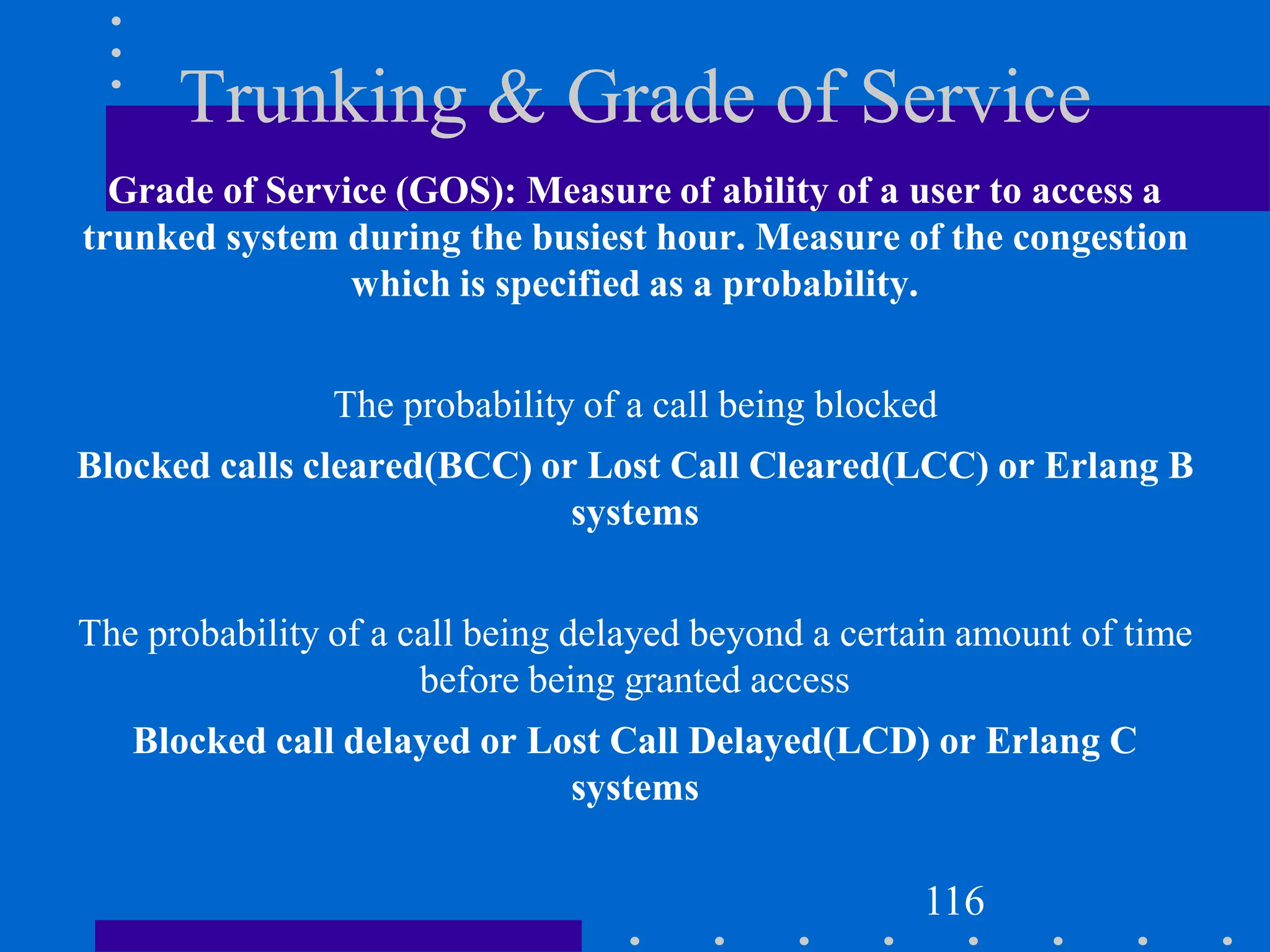 Trunking & Grade of Service

Grade of Service (GOS): Measure of ability of a user to access a trunked system during the busiest hour. Measure of the congestion which is specified as a probability.

The probability of a call being blocked

Blocked calls cleared(BCC) or Lost Call Cleared(LCC) or Erlang B systems

The probability of a call being delayed beyond a certain amount of time before being granted access

Blocked call delayed or Lost Call Delayed(LCD) or Erlang C systems

116